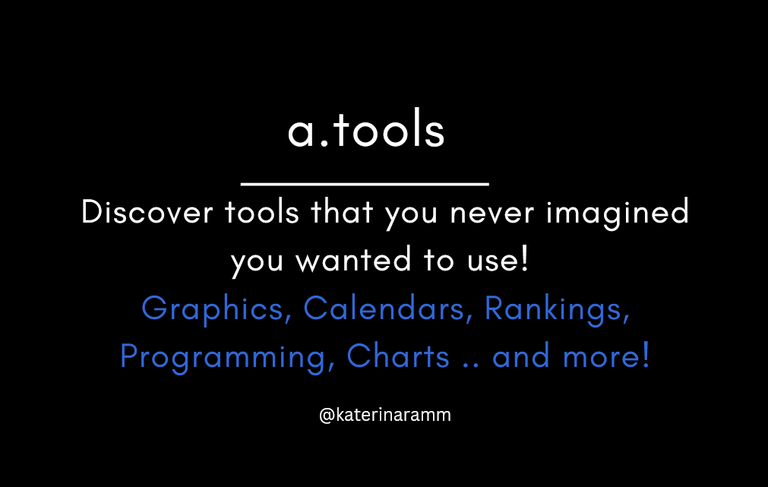 a.tools

Discover tools that you never imagined you wanted to use!

Graphics, Calendars, Rankings, Programming, Charts .. and more!

@katerinaramm